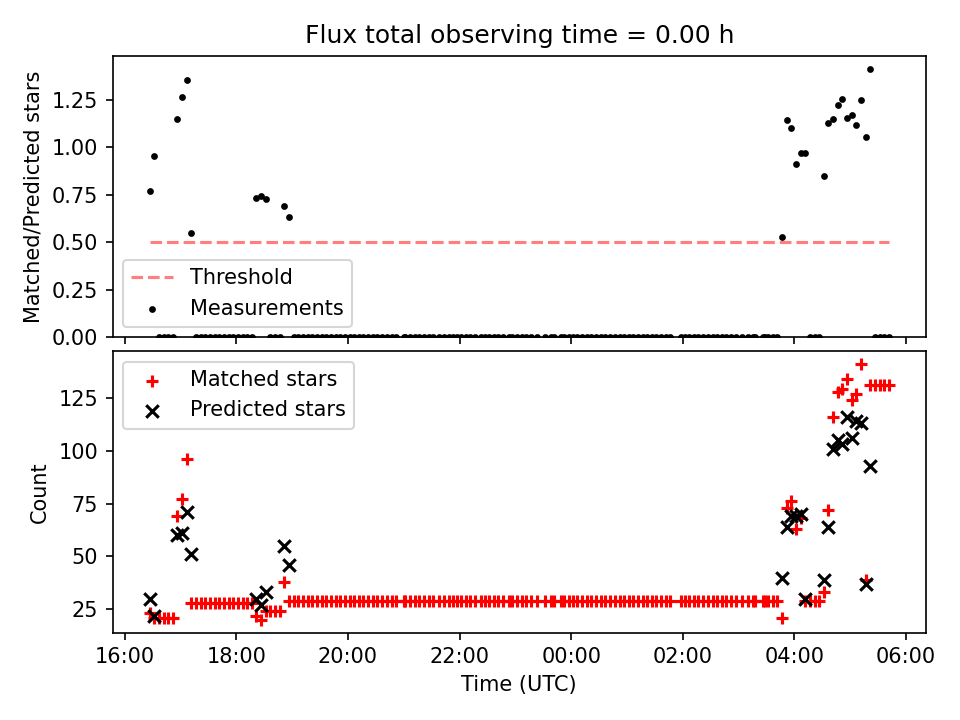 Flux total observing time = 0.00 h

Matched/Predicted stars

1.25
1.00
0.75
0.50
0.25
0.00

Threshold
Measurements

Matched stars
Predicted stars

Count

125
100
75
50
25

16:00
18:00
20:00
22:00
00:00
02:00
04:00
06:00

Time (UTC)